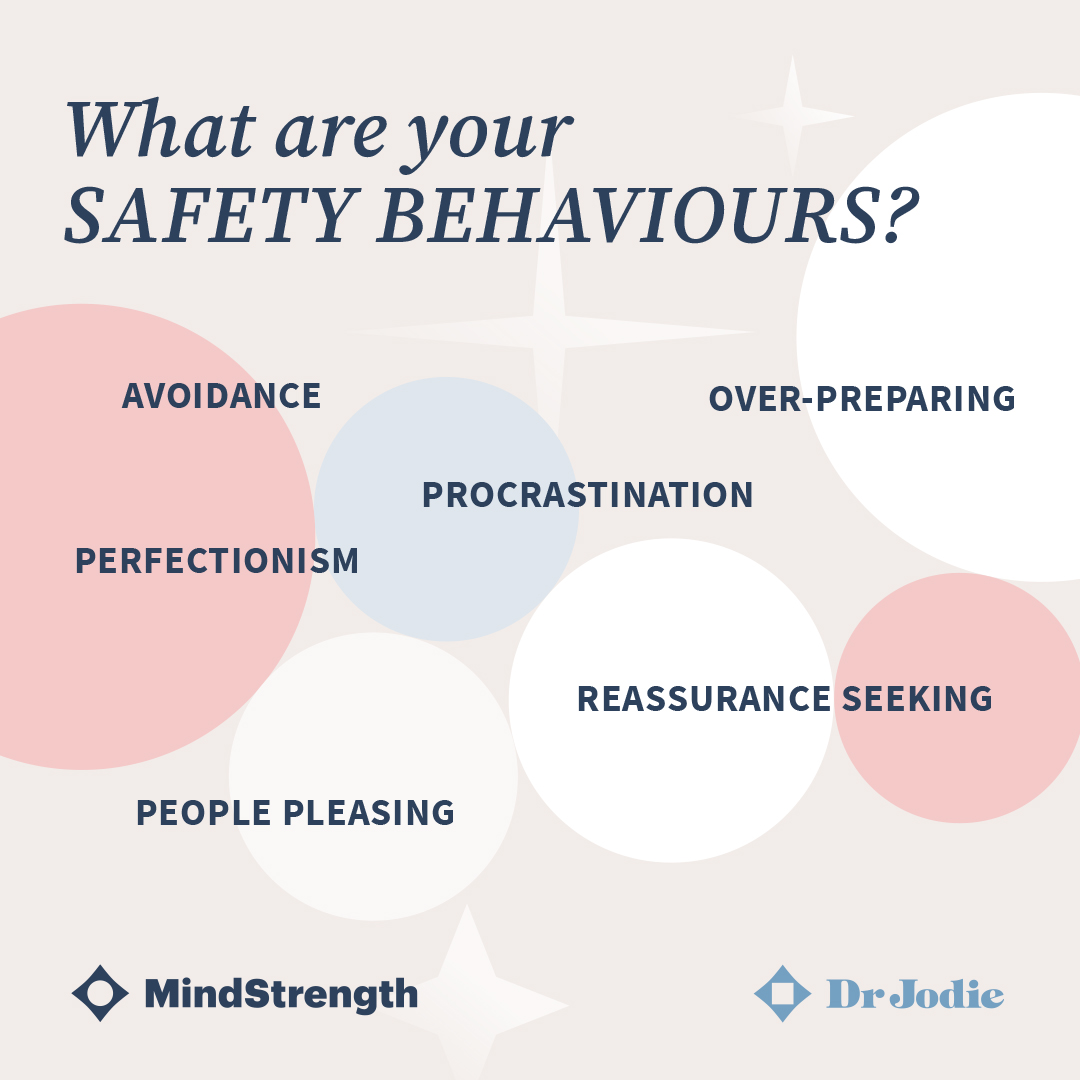 What are your SAFETY BEHAVIOURS?

AVOIDANCE

OVER-PREPARING

PROCRASTINATION

PERFECTIONISM

REASSURANCE SEEKING

PEOPLE PLEASING

MindStrength

Dr Jodie